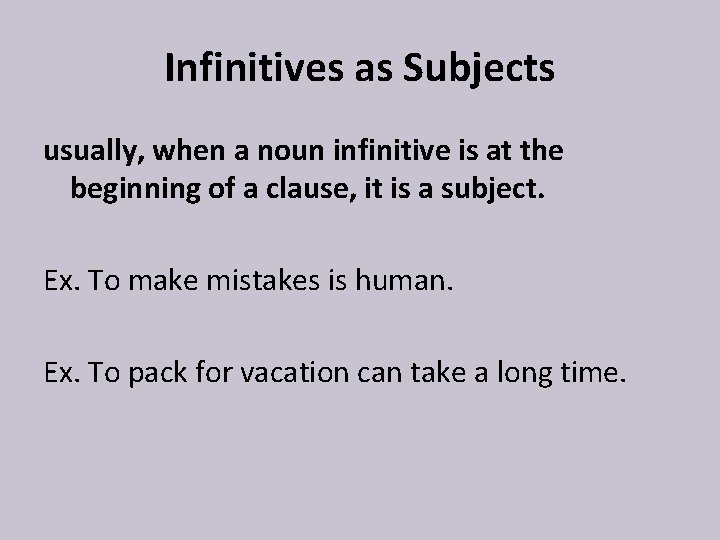 Infinitives as Subjects

usually, when a noun infinitive is at the beginning of a clause, it is a subject.

Ex. To make mistakes is human.

Ex. To pack for vacation can take a long time.